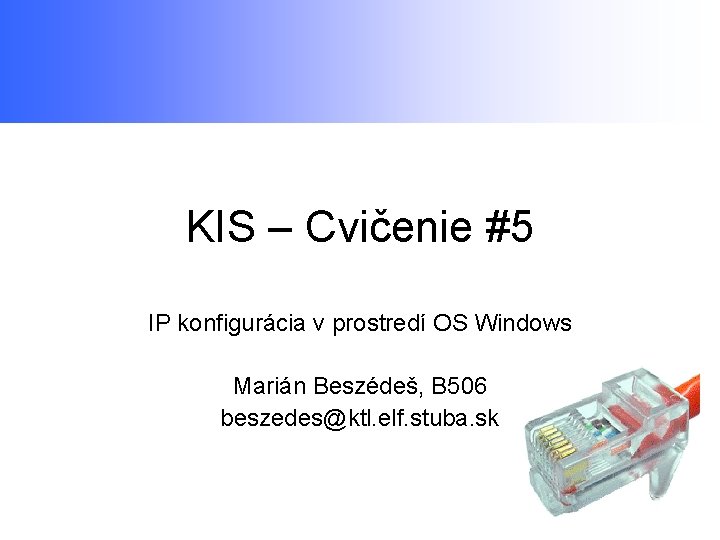 KIS – Cvičenie #5

IP konfigurácia v prostredí OS Windows

Marián Beszédeš, B506
beszedes@ktl.elf.stuba.sk